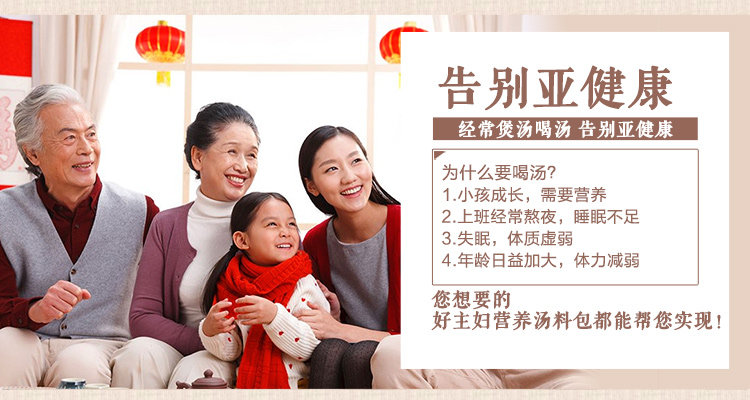 告别亚健康

经常煲汤喝汤 告别亚健康

为什么要喝汤?
1.小孩成长，需要营养
2.上班经常熬夜，睡眠不足
3.失眠，体质虚弱
4.年龄日益加大，体力减弱

您想要的
好主妇营养汤料包都能帮您实现!